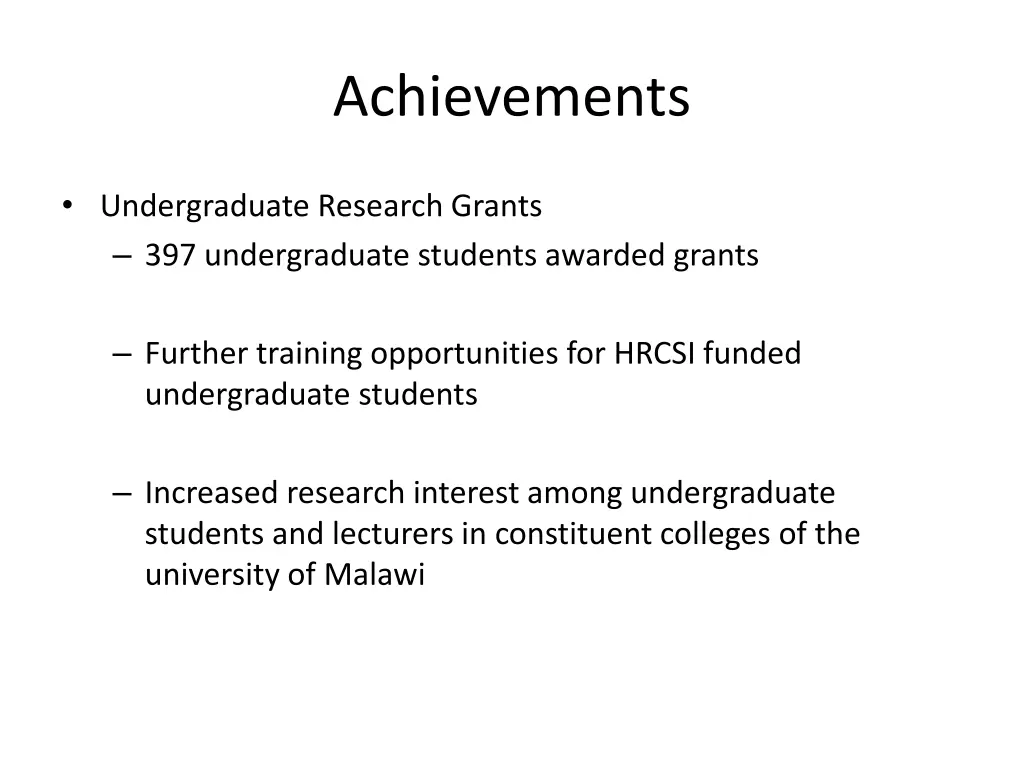 Achievements

• Undergraduate Research Grants
– 397 undergraduate students awarded grants

– Further training opportunities for HRCSI funded undergraduate students

– Increased research interest among undergraduate students and lecturers in constituent colleges of the university of Malawi